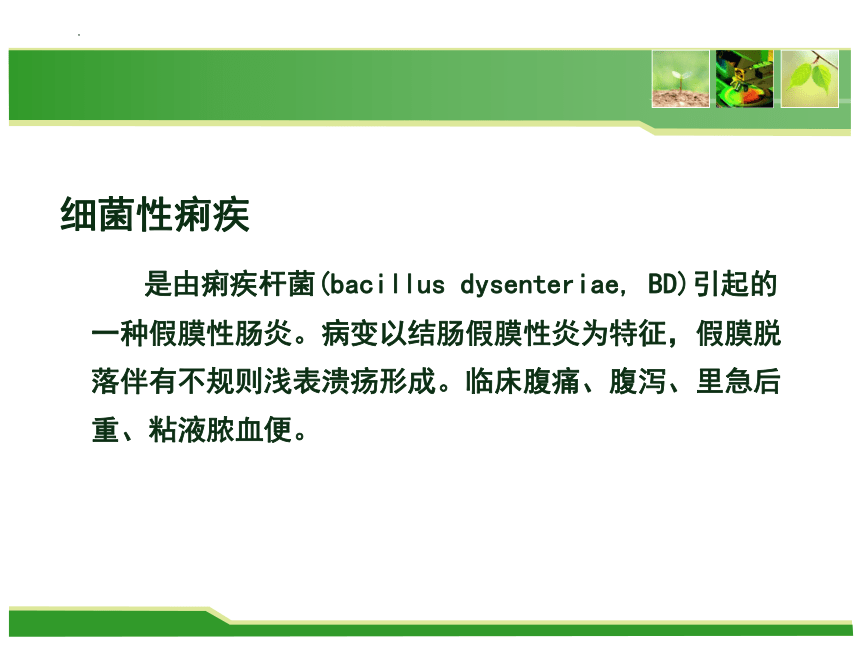 细菌性痢疾

是由痢疾杆菌(bacillus dysenteriae, BD)引起的一种假膜性肠炎。病变以结肠假膜性炎为特征，假膜脱落伴有不规则浅表溃疡形成。临床腹痛、腹泻、里急后重、粘液脓血便。